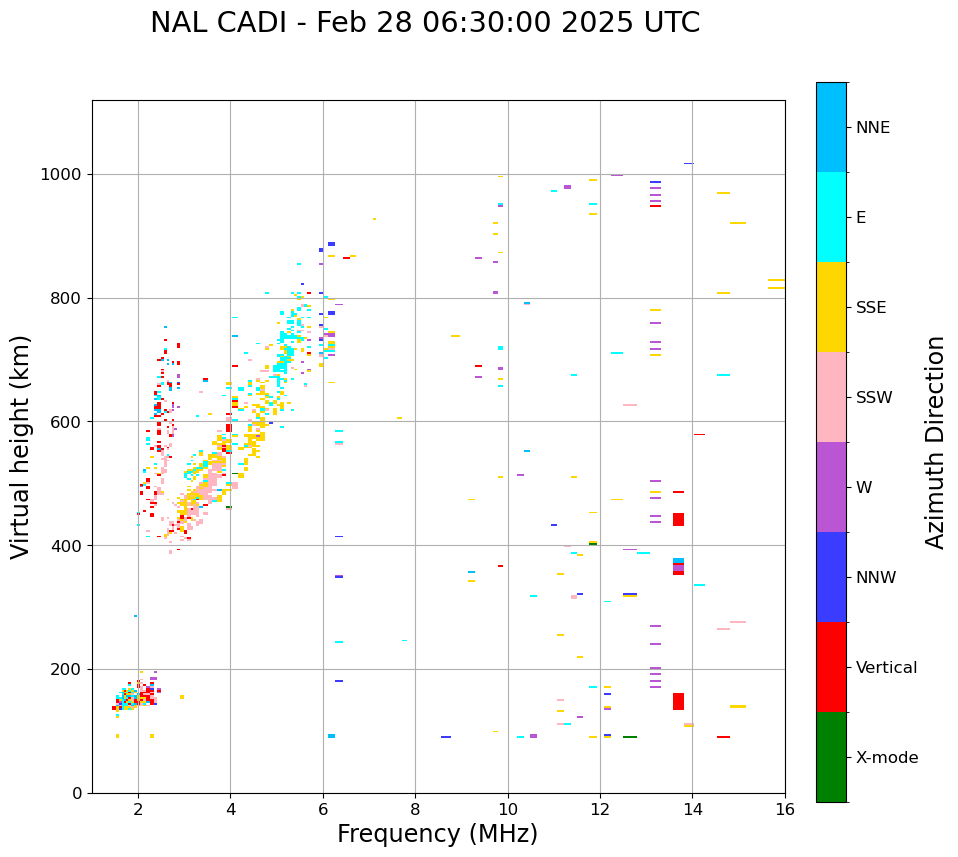 NAL CADI - Feb 28 06:30:00 2025 UTC

Virtual height (km)

1000
800
600
400
200
0

2
4
6
8
10
12
14
16

Frequency (MHz)

NNE
E
SSE
SSW
W
NNW
Vertical
X-mode

Azimuth Direction